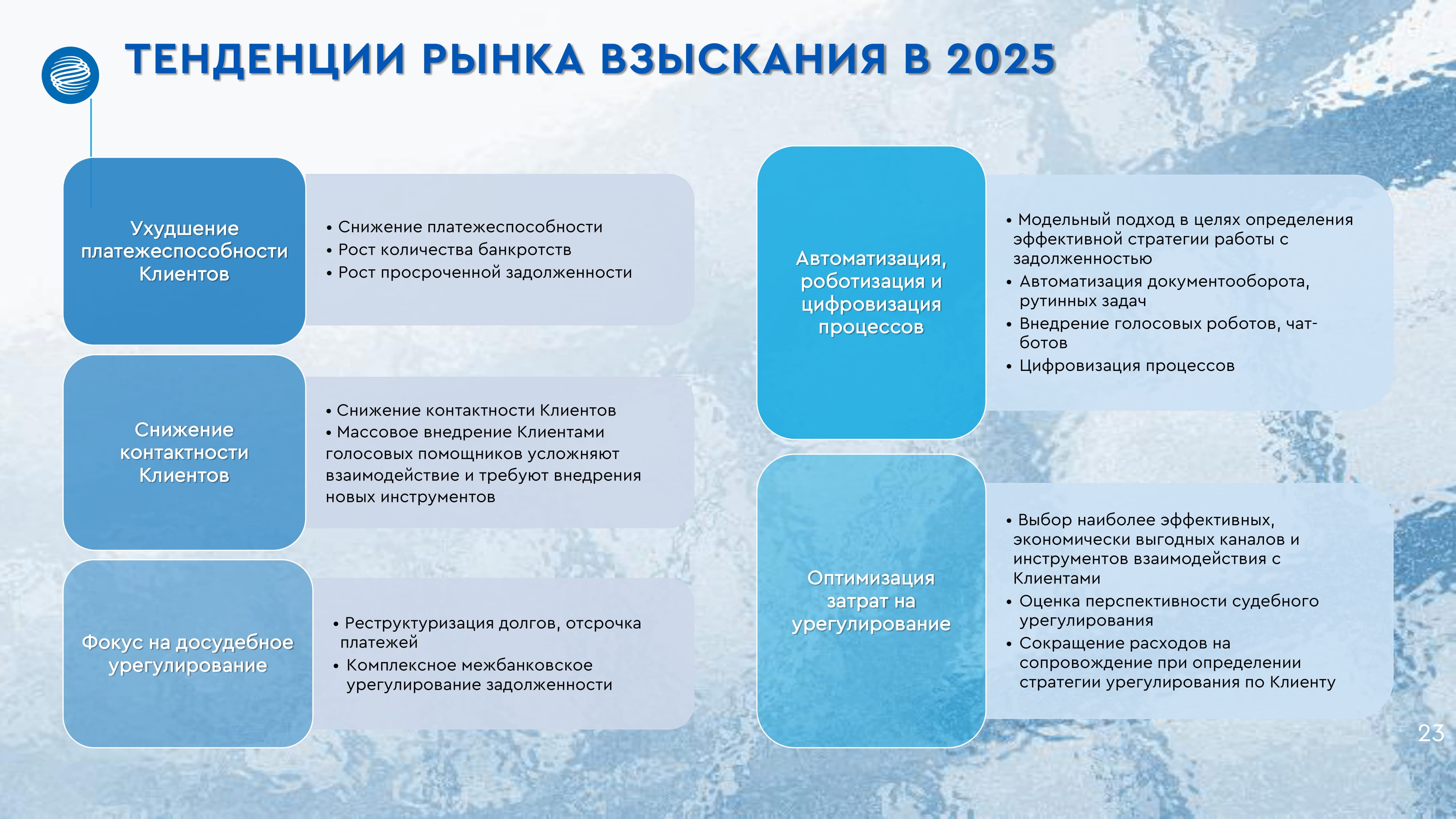 ТЕНДЕНЦИИ РЫНКА ВЗЫСКАНИЯ В 2025

Ухудшение платежеспособности Клиентов

• Снижение платежеспособности
• Рост количества банкротств
• Рост просроченной задолженности

Снижение контактности Клиентов

• Снижение контактности Клиентов
• Массовое внедрение Клиентами голосовых помощников усложняют взаимодействие и требуют внедрения новых инструментов

Фокус на досудебное урегулирование

• Реструктуризация долгов, отсрочка платежей
• Комплексное межбанковское урегулирование задолженности

Автоматизация, роботизация и цифровизация процессов

• Модельный подход в целях определения эффективной стратегии работы с задолженностью
• Автоматизация документооборота, рутинных задач
• Внедрение голосовых роботов, чат-ботов
• Цифровизация процессов

Оптимизация затрат на урегулирование

• Выбор наиболее эффективных, экономически выгодных каналов и инструментов взаимодействия с Клиентами
• Оценка перспективности судебного урегулирования
• Сокращение расходов на сопровождение при определении стратегии урегулирования по Клиенту

23